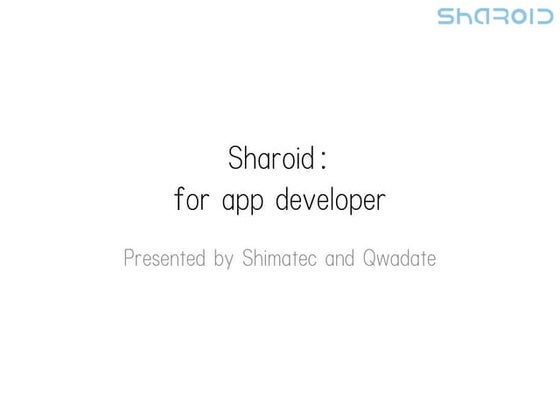 SHAROID

Sharoid:
for app developer

Presented by Shimatec and Qwadate